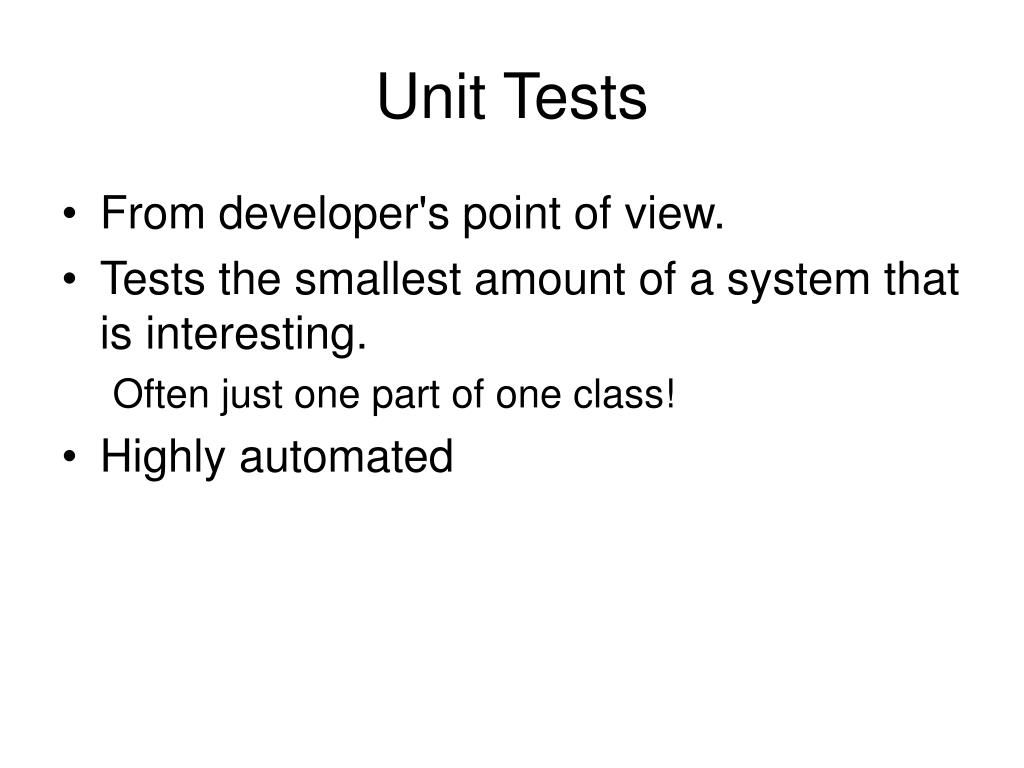 Unit Tests

• From developer's point of view.
• Tests the smallest amount of a system that is interesting.
Often just one part of one class!
• Highly automated